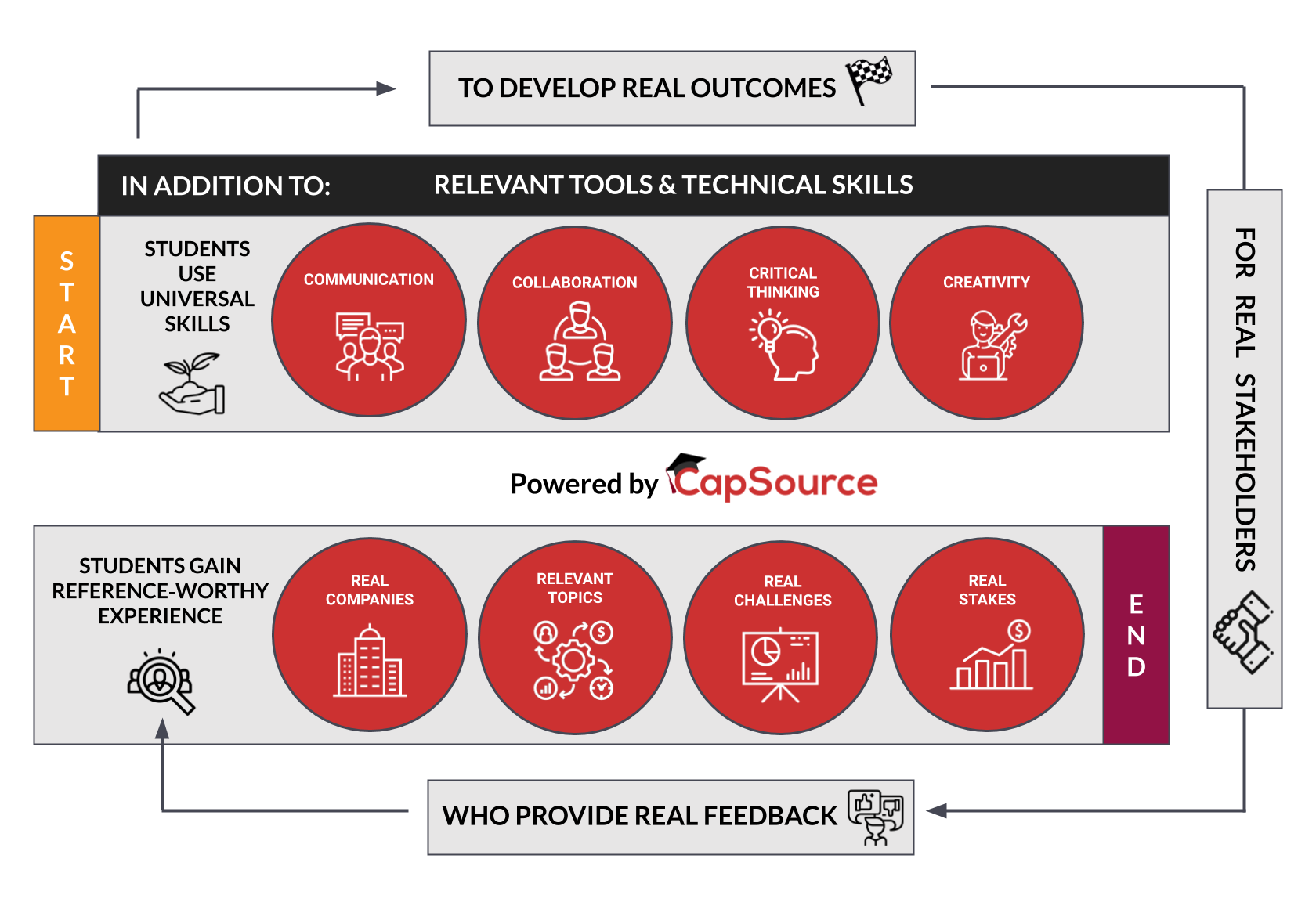 TO DEVELOP REAL OUTCOMES

IN ADDITION TO: RELEVANT TOOLS & TECHNICAL SKILLS

START

STUDENTS USE UNIVERSAL SKILLS

COMMUNICATION

COLLABORATION

CRITICAL THINKING

CREATIVITY

FOR REAL STAKEHOLDERS

Powered by CapSource

STUDENTS GAIN REFERENCE-WORTHY EXPERIENCE

REAL COMPANIES

RELEVANT TOPICS

REAL CHALLENGES

REAL STAKES

END

WHO PROVIDE REAL FEEDBACK